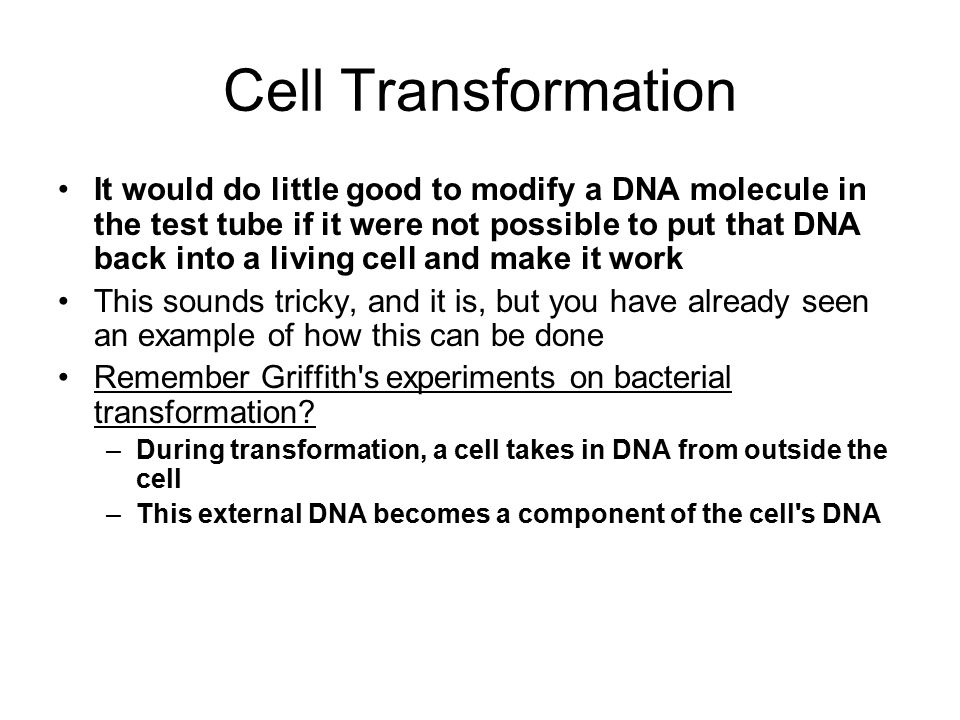 Cell Transformation

• It would do little good to modify a DNA molecule in the test tube if it were not possible to put that DNA back into a living cell and make it work
• This sounds tricky, and it is, but you have already seen an example of how this can be done
• Remember Griffith's experiments on bacterial transformation?
– During transformation, a cell takes in DNA from outside the cell
– This external DNA becomes a component of the cell's DNA